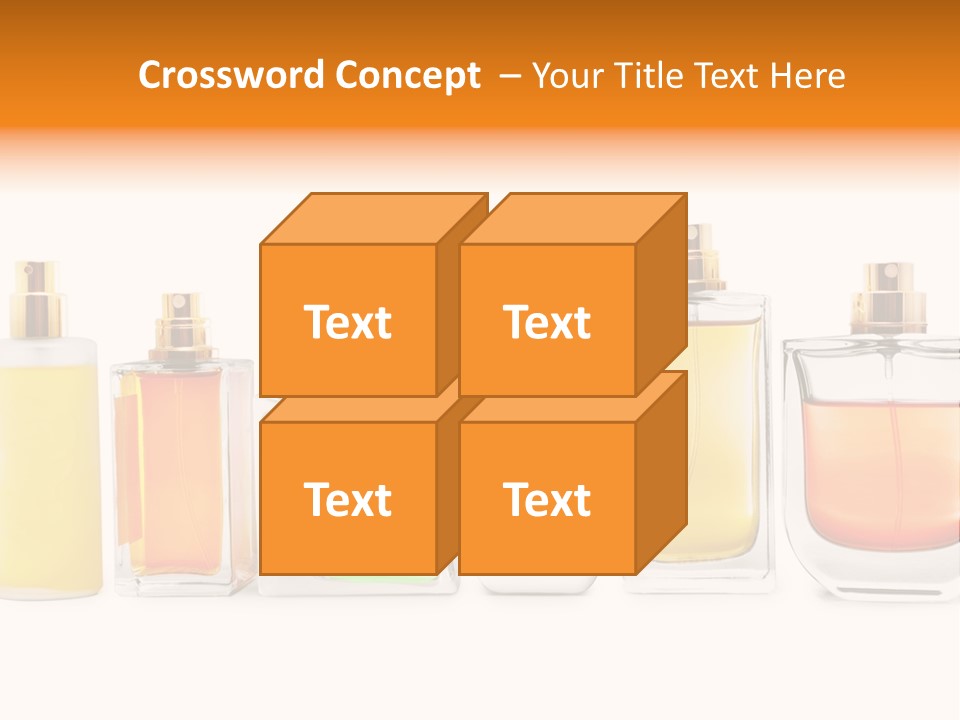 Crossword Concept – Your Title Text Here

Text

Text

Text

Text